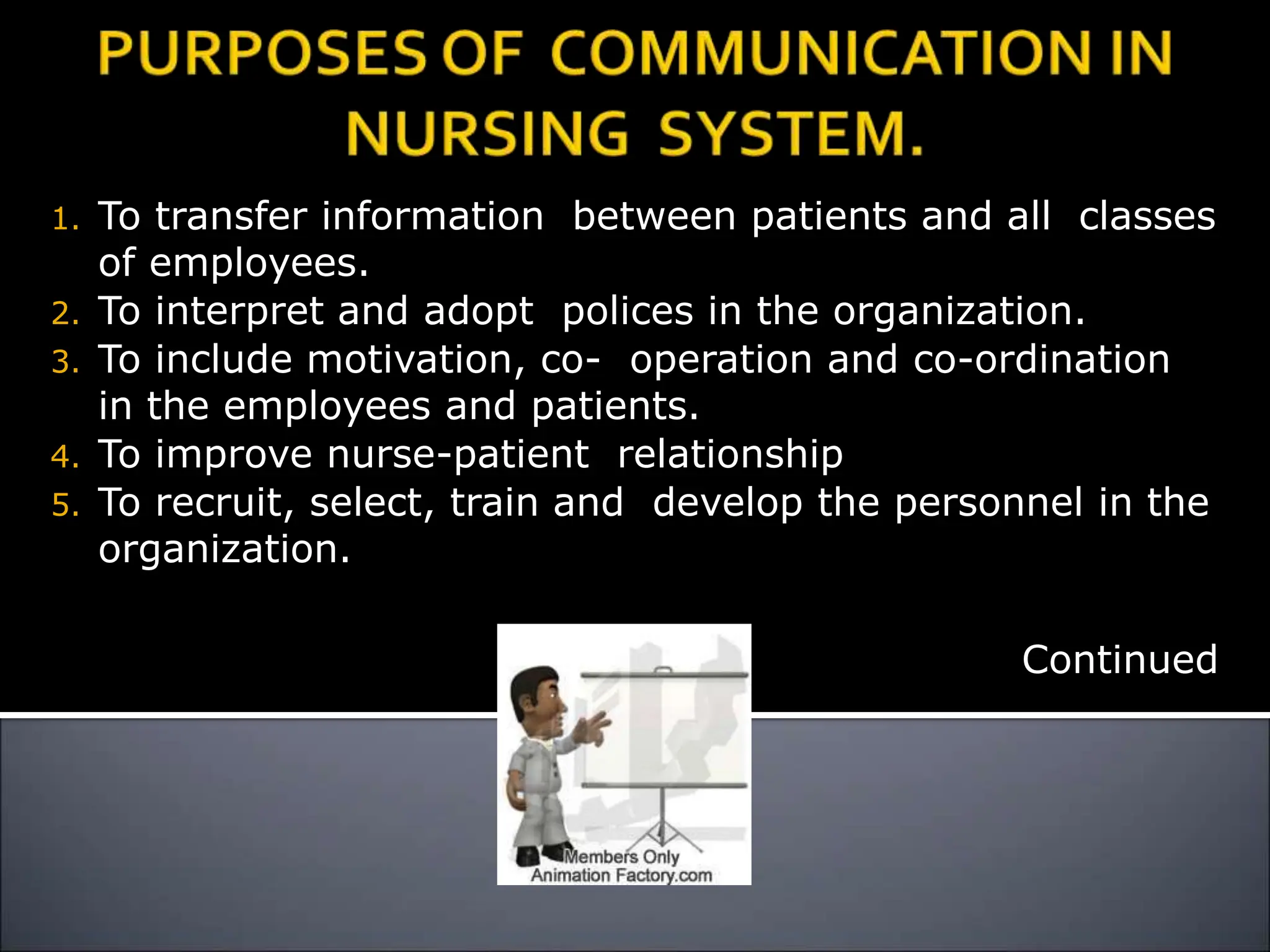 PURPOSES OF COMMUNICATION IN NURSING SYSTEM.

1. To transfer information between patients and all classes of employees.
2. To interpret and adopt polices in the organization.
3. To include motivation, co- operation and co-ordination in the employees and patients.
4. To improve nurse-patient relationship
5. To recruit, select, train and develop the personnel in the organization.

Continued

Members Only
Animation Factory.com